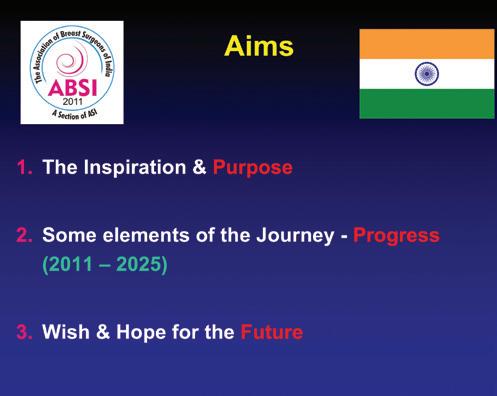 The Association of Breast Surgeons of India
ABSI
2011
A Section of ASI

Aims

1. The Inspiration & Purpose

2. Some elements of the Journey - Progress (2011 – 2025)

3. Wish & Hope for the Future